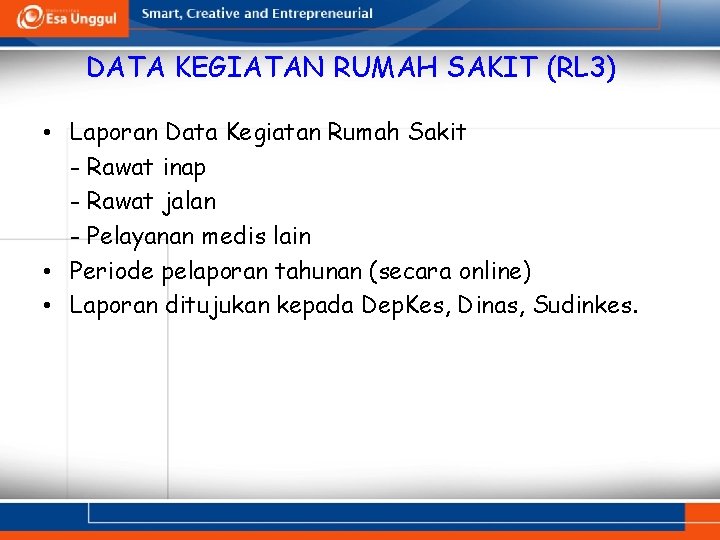 Esa Unggul

Smart, Creative and Entrepreneurial

DATA KEGIATAN RUMAH SAKIT (RL3)

• Laporan Data Kegiatan Rumah Sakit
- Rawat inap
- Rawat jalan
- Pelayanan medis lain
• Periode pelaporan tahunan (secara online)
• Laporan ditujukan kepada DepKes, Dinas, Sudinkes.